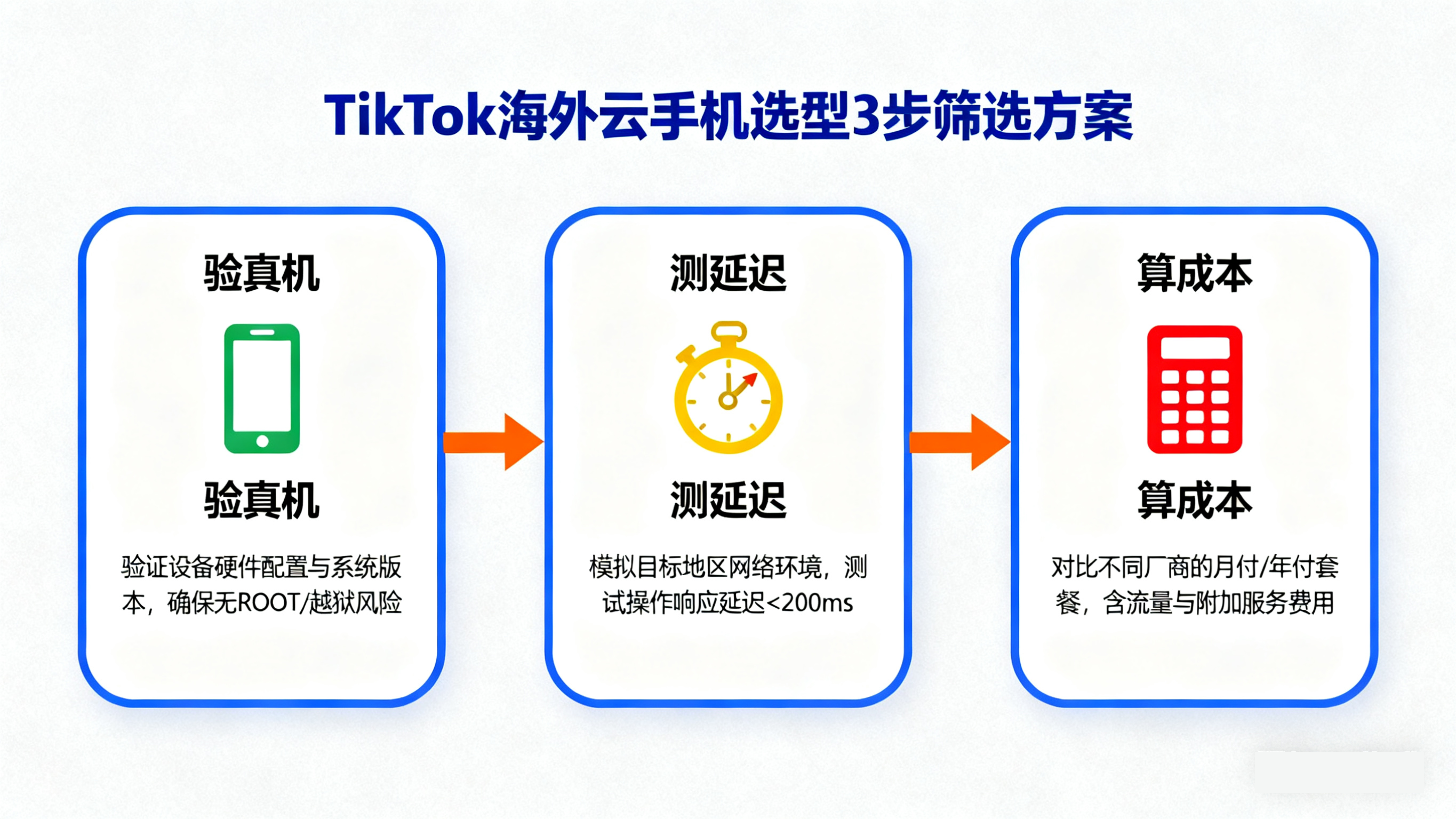 TikTok海外云手机选型3步筛选方案

验真机

验真机

验证设备硬件配置与系统版本，确保无ROOT/越狱风险

测延迟

测延迟

模拟目标地区网络环境，测试操作响应延迟<200ms

算成本

算成本

对比不同厂商的月付/年付套餐，含流量与附加服务费用